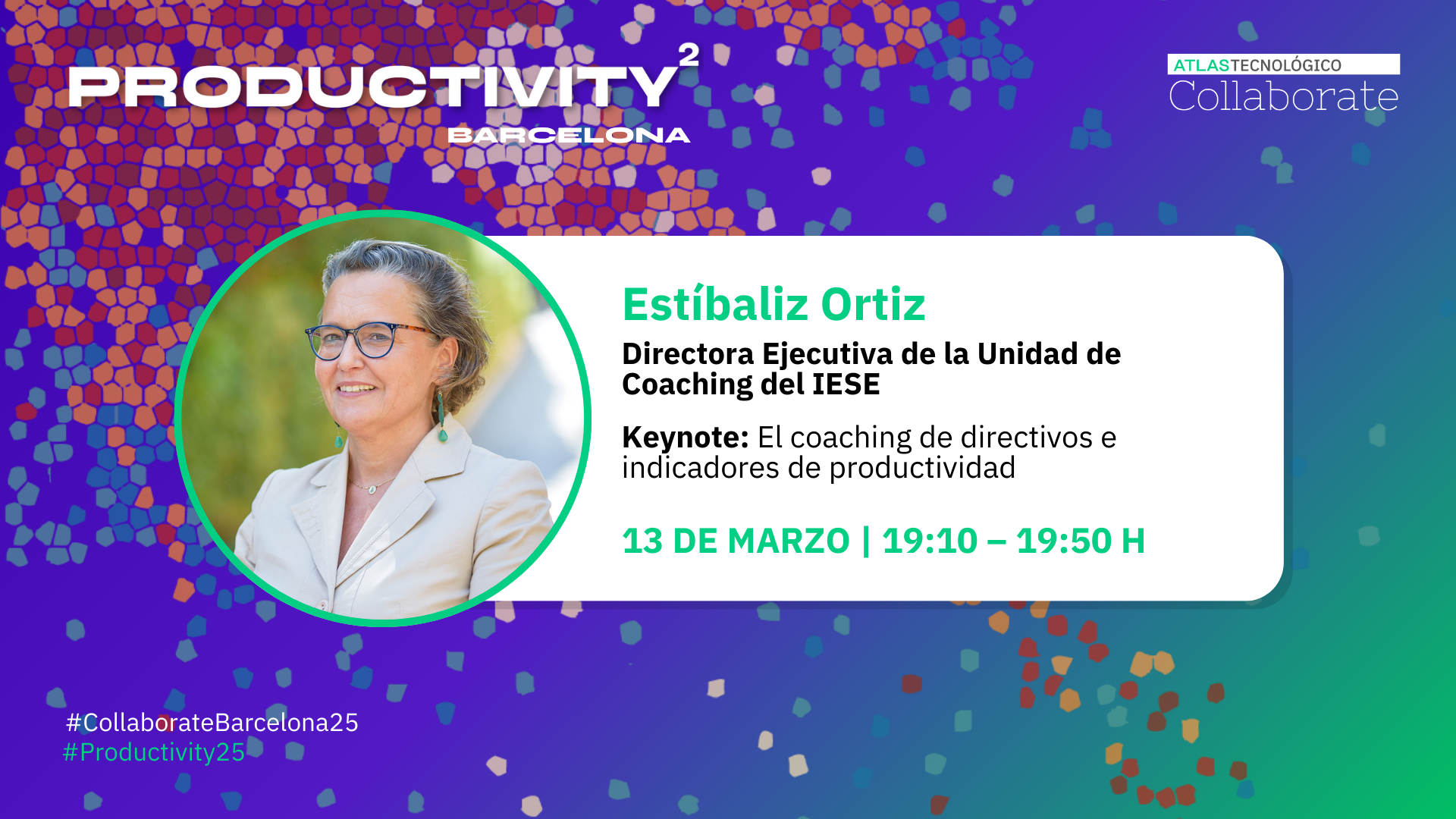 PRODUCTIVITY$^2$
BARCELONA

ATLASTECNOLÓGICO
Collaborate

Estíbaliz Ortiz
Directora Ejecutiva de la Unidad de Coaching del IESE

Keynote: El coaching de directivos e indicadores de productividad

13 DE MARZO | 19:10 – 19:50 H

#CollaborateBarcelona25
#Productivity25